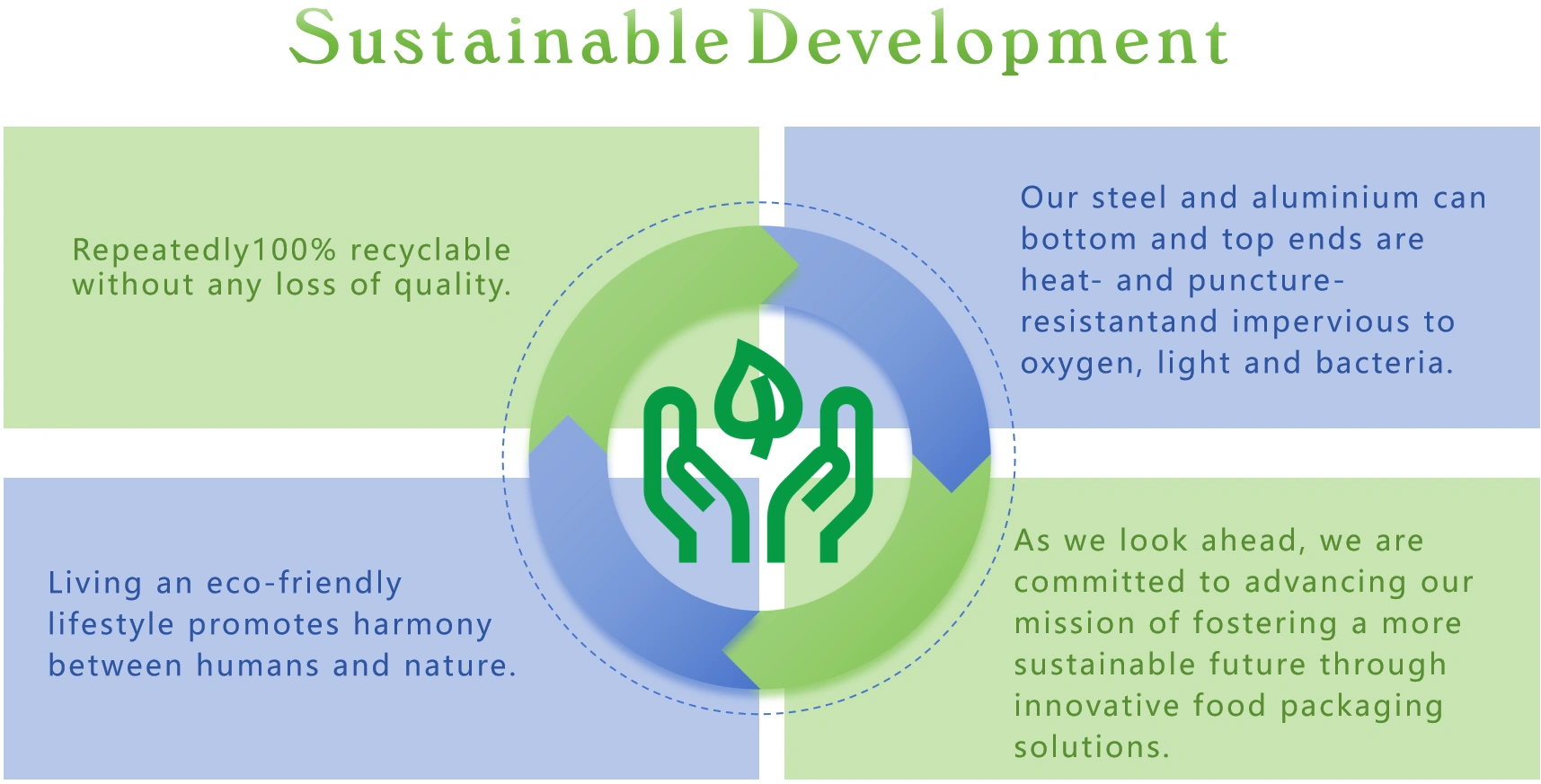 Sustainable Development

Repeatedly100% recyclable without any loss of quality.

Our steel and aluminium can bottom and top ends are heat- and puncture-resistantand impervious to oxygen, light and bacteria.

Living an eco-friendly lifestyle promotes harmony between humans and nature.

As we look ahead, we are committed to advancing our mission of fostering a more sustainable future through innovative food packaging solutions.